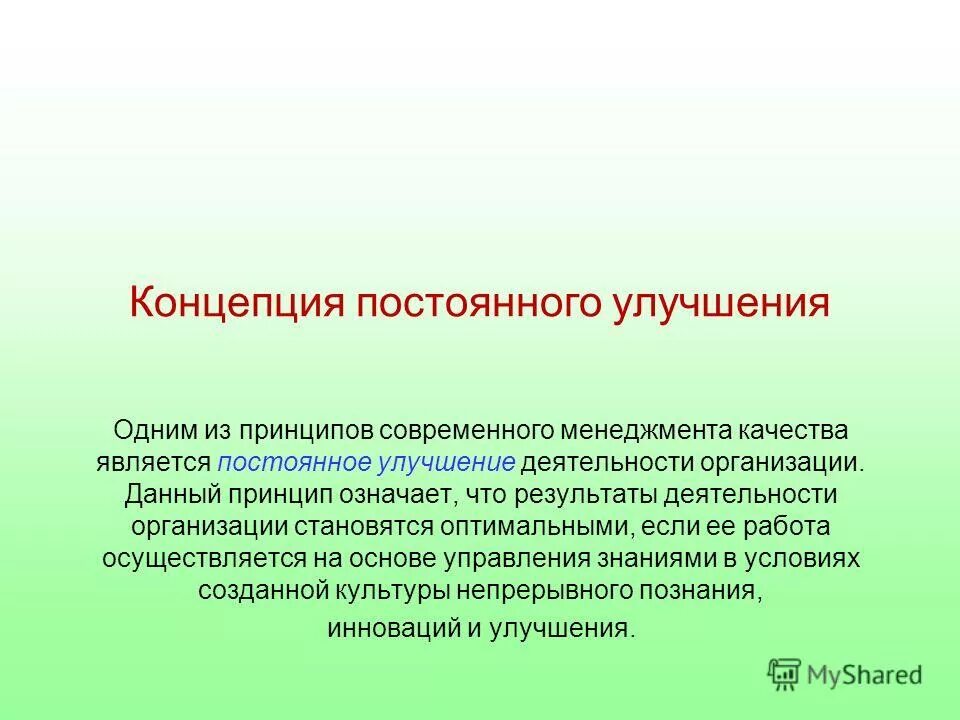 Концепция постоянного улучшения

Одним из принципов современного менеджмента качества является постоянное улучшение деятельности организации. Данный принцип означает, что результаты деятельности организации становятся оптимальными, если ее работа осуществляется на основе управления знаниями в условиях созданной культуры непрерывного познания, инноваций и улучшения.

MyShared